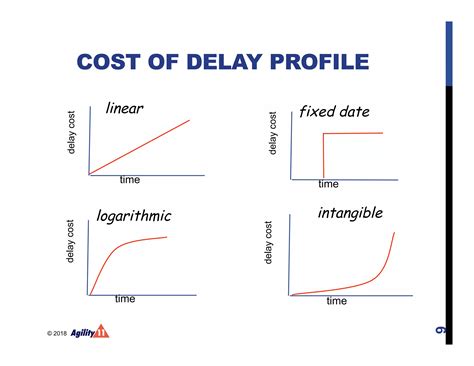 COST OF DELAY PROFILE

linear

delay cost

time

fixed date

delay cost

time

logarithmic

delay cost

time

intangible

delay cost

time

© 2018 Agility 11

9